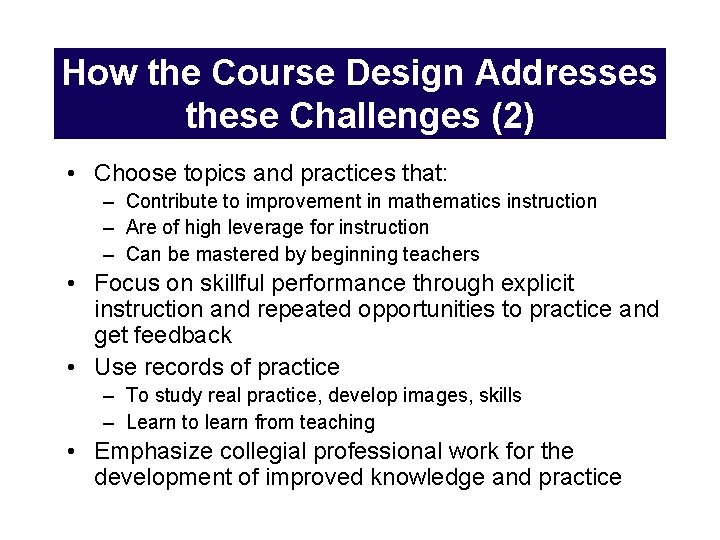 How the Course Design Addresses these Challenges (2)

• Choose topics and practices that:
– Contribute to improvement in mathematics instruction
– Are of high leverage for instruction
– Can be mastered by beginning teachers
• Focus on skillful performance through explicit instruction and repeated opportunities to practice and get feedback
• Use records of practice
– To study real practice, develop images, skills
– Learn to learn from teaching
• Emphasize collegial professional work for the development of improved knowledge and practice